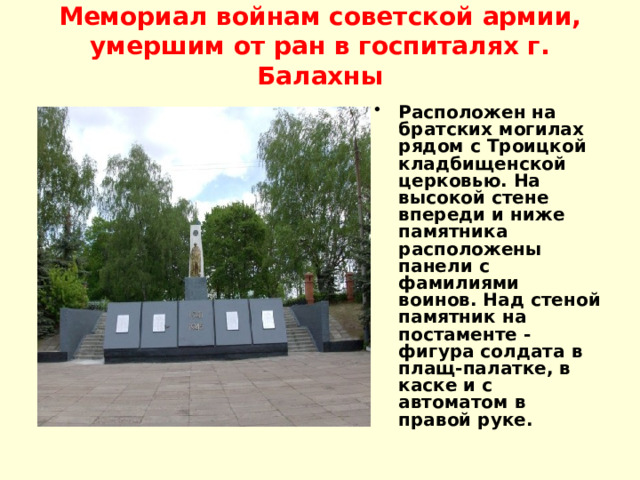 Мемориал войнам советской армии, умершим от ран в госпиталях г. Балахны

• Расположен на братских могилах рядом с Троицкой кладбищенской церковью. На высокой стене впереди и ниже памятника расположены панели с фамилиями воинов. Над стеной памятник на постаменте - фигура солдата в плащ-палатке, в каске и с автоматом в правой руке.